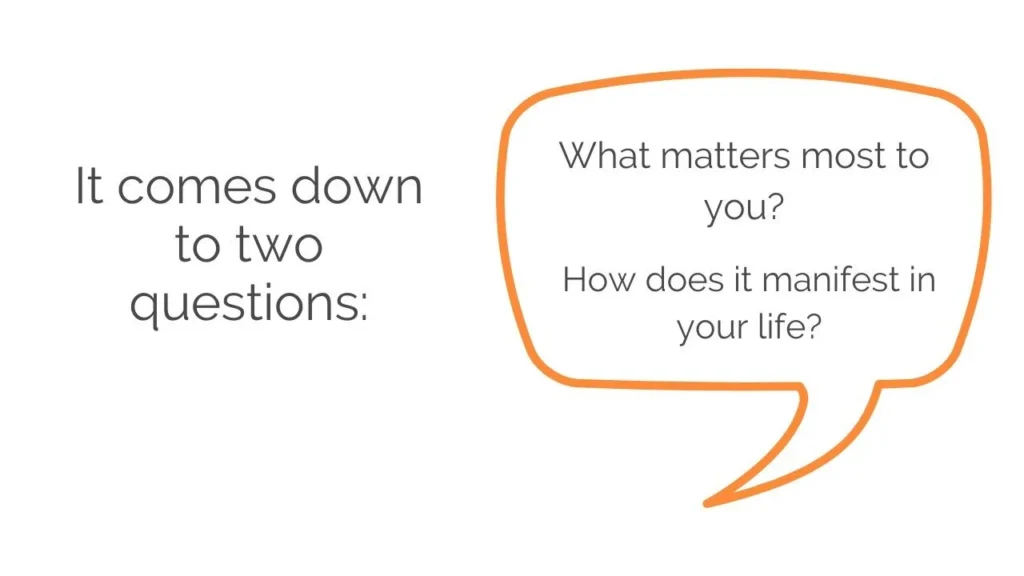 It comes down to two questions:

What matters most to you?

How does it manifest in your life?